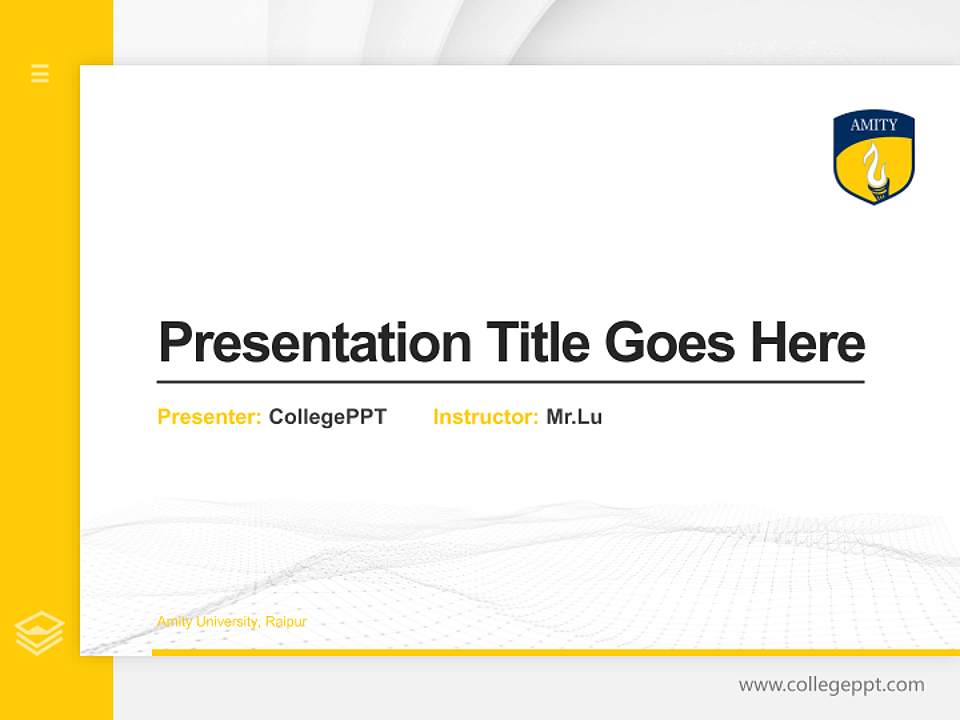 AMITY

Presentation Title Goes Here

Presenter: CollegePPT Instructor: Mr.Lu

Amity University, Raipur

www.collegeppt.com